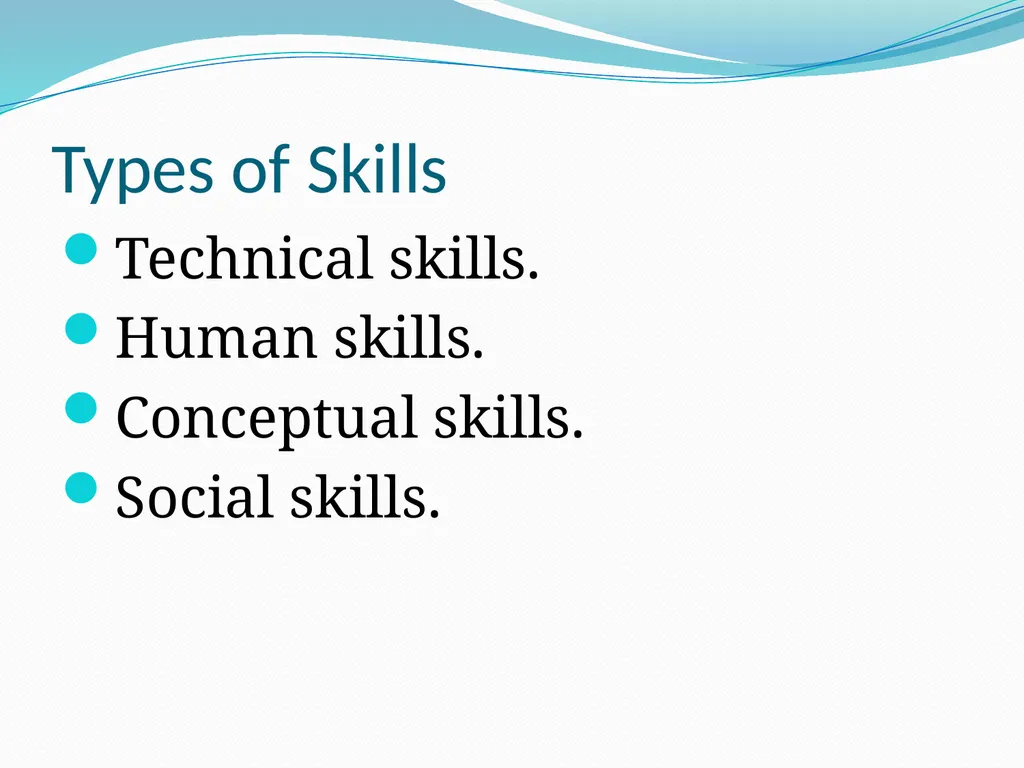 Types of Skills

- Technical skills.
- Human skills.
- Conceptual skills.
- Social skills.